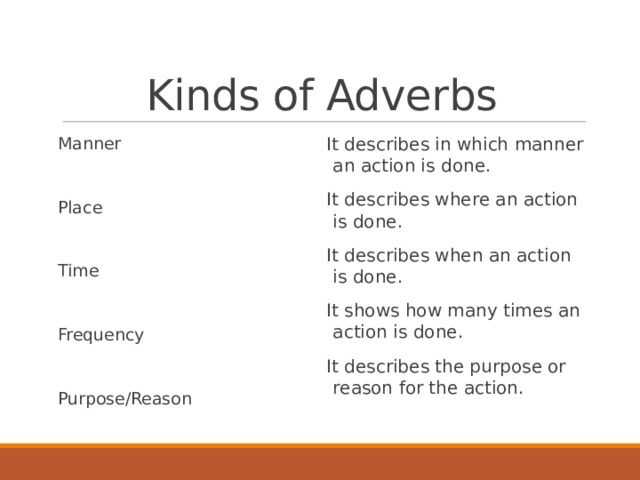 Kinds of Adverbs

Manner

Place

Time

Frequency

Purpose/Reason

It describes in which manner an action is done.

It describes where an action is done.

It describes when an action is done.

It shows how many times an action is done.

It describes the purpose or reason for the action.